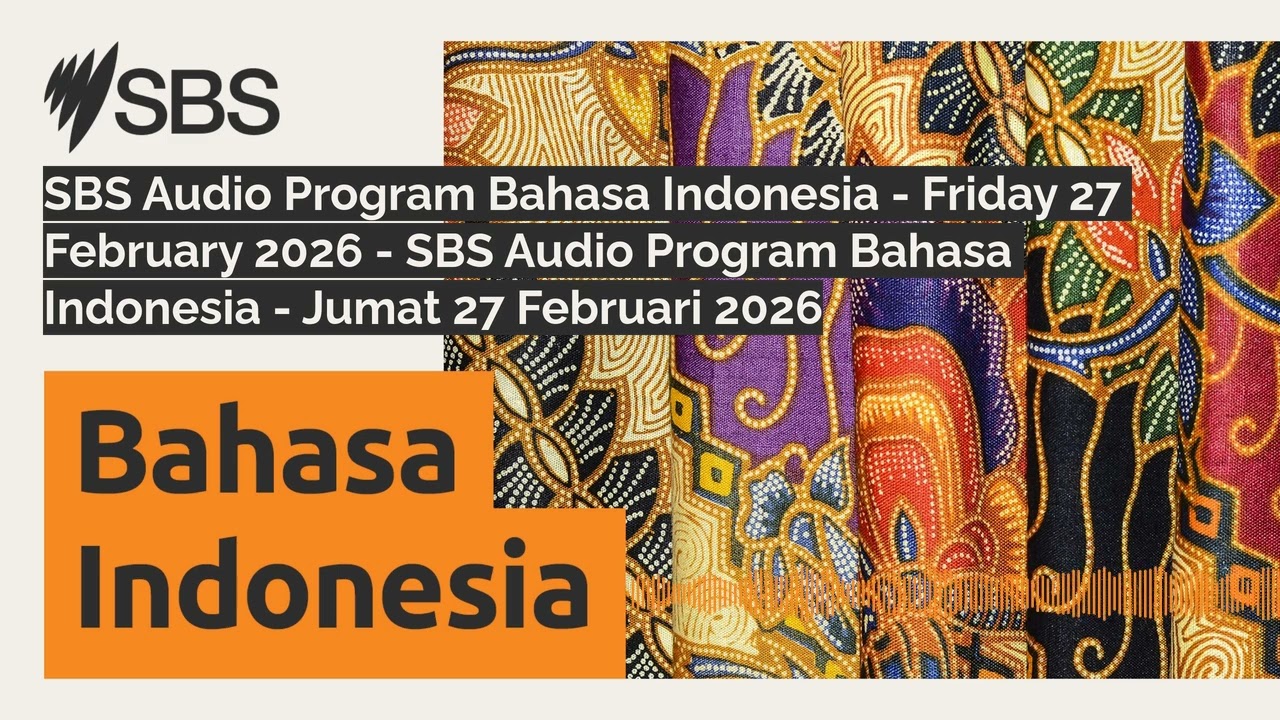 SBS

SBS Audio Program Bahasa Indonesia - Friday 27 February 2026 - SBS Audio Program Bahasa Indonesia - Jumat 27 Februari 2026

Bahasa Indonesia